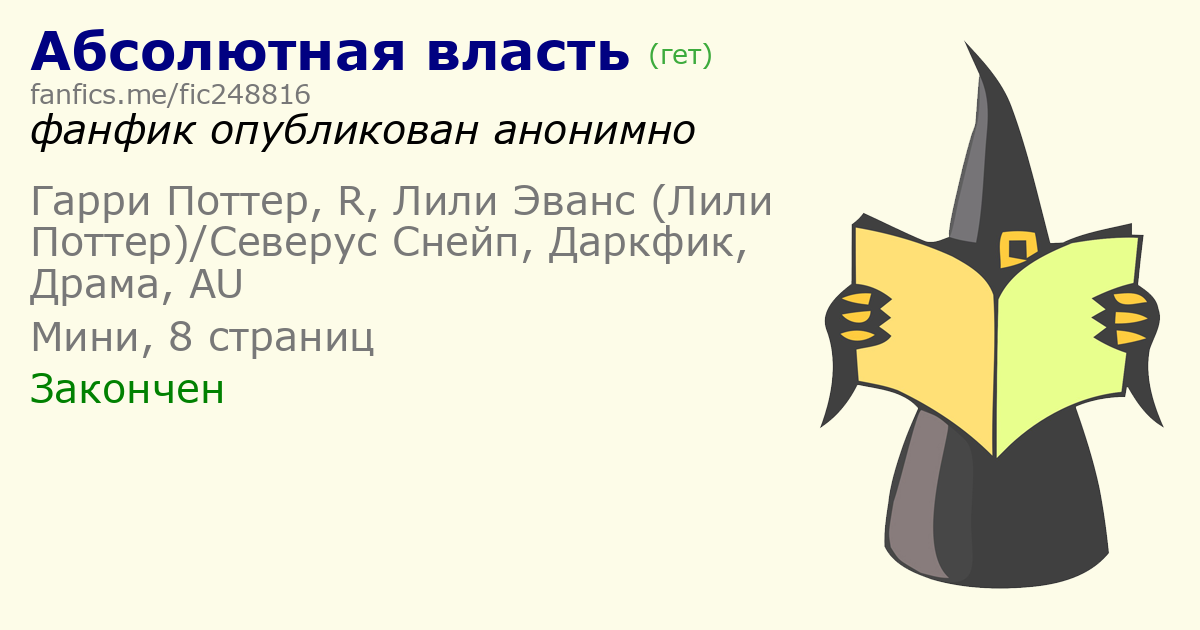 Абсолютная власть (гет)
fanfics.me/fic248816
фанфик опубликован анонимно

Гарри Поттер, R, Лили Эванс (Лили Поттер)/Северус Снейп, Даркфик, Драма, AU

Мини, 8 страниц

Закончен